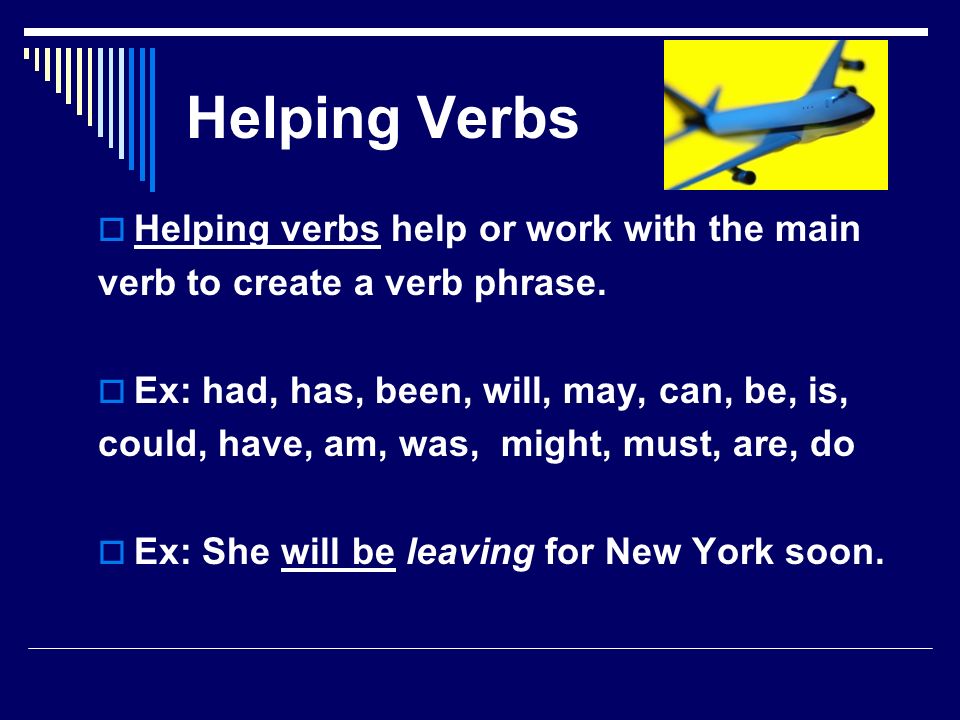 Helping Verbs

Helping verbs help or work with the main verb to create a verb phrase.

Ex: had, has, been, will, may, can, be, is, could, have, am, was, might, must, are, do

Ex: She will be leaving for New York soon.